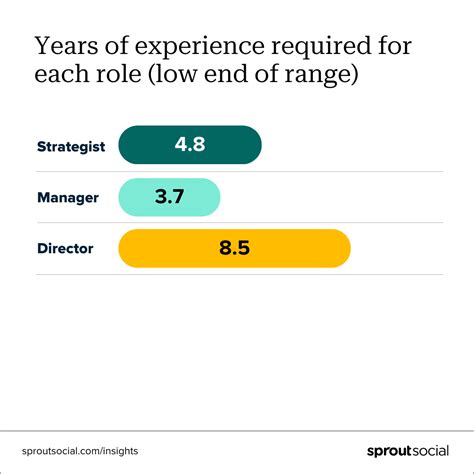 Years of experience required for each role (low end of range)

Strategist 4.8

Manager 3.7

Director 8.5

sproutsocial.com/insights

sproutsocial